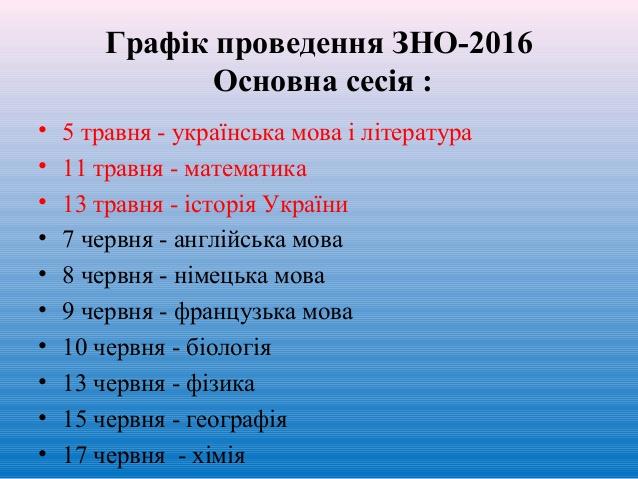 Графік проведення ЗНО-2016
Основна сесія :

• 5 травня - українська мова і література
• 11 травня - математика
• 13 травня - історія України
• 7 червня - англійська мова
• 8 червня - німецька мова
• 9 червня - французька мова
• 10 червня - біологія
• 13 червня - фізика
• 15 червня - географія
• 17 червня - хімія